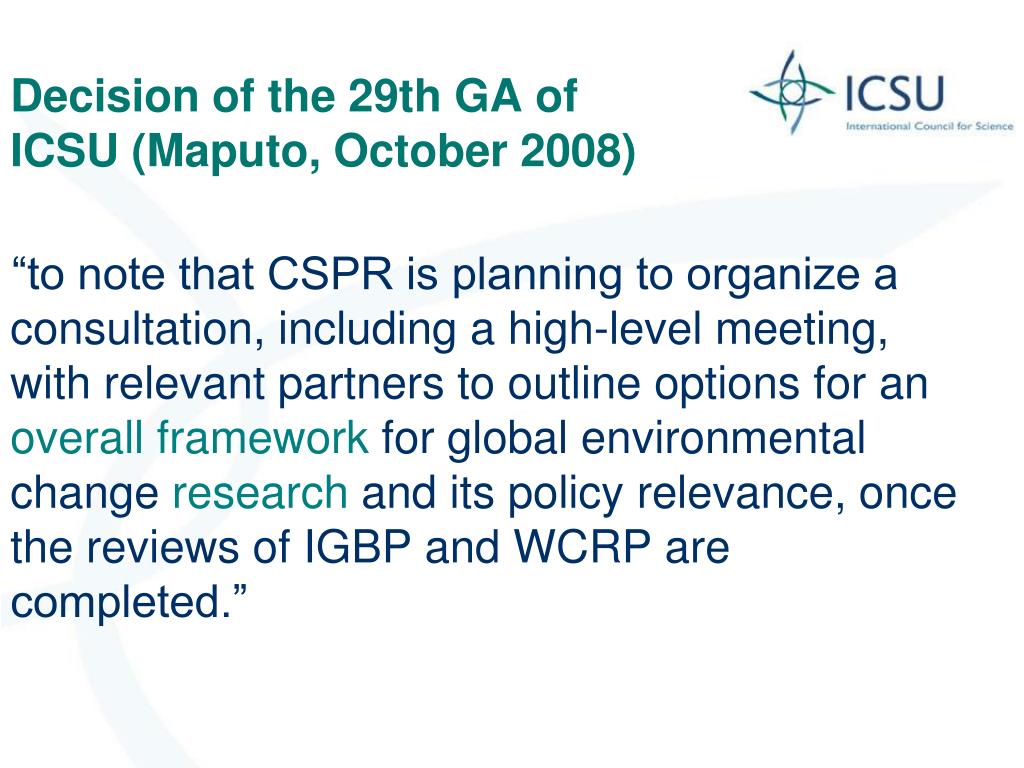 Decision of the 29th GA of ICSU (Maputo, October 2008)

ICSU
International Council for Science

“to note that CSPR is planning to organize a consultation, including a high-level meeting, with relevant partners to outline options for an overall framework for global environmental change research and its policy relevance, once the reviews of IGBP and WCRP are completed.”